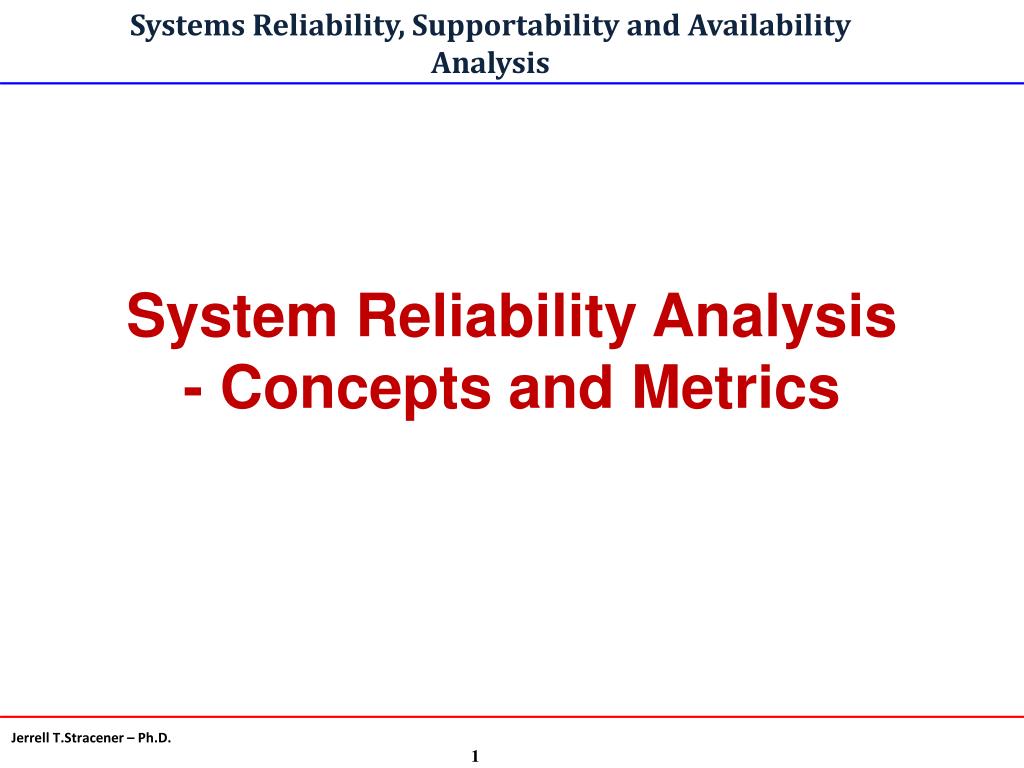 Systems Reliability, Supportability and Availability Analysis

System Reliability Analysis
- Concepts and Metrics

Jerrell T.Stracener – Ph.D.

1